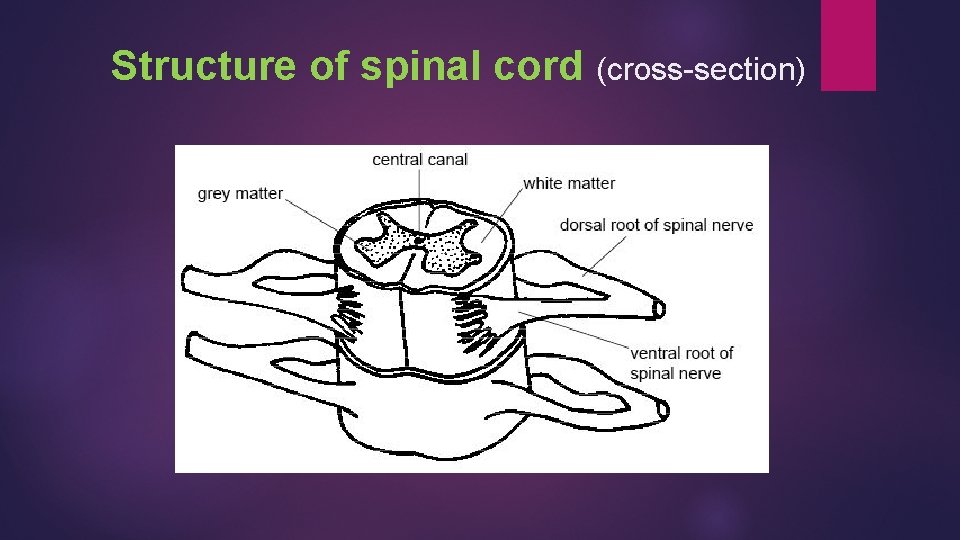 Structure of spinal cord (cross-section)

central canal
grey matter
white matter
dorsal root of spinal nerve
ventral root of spinal nerve